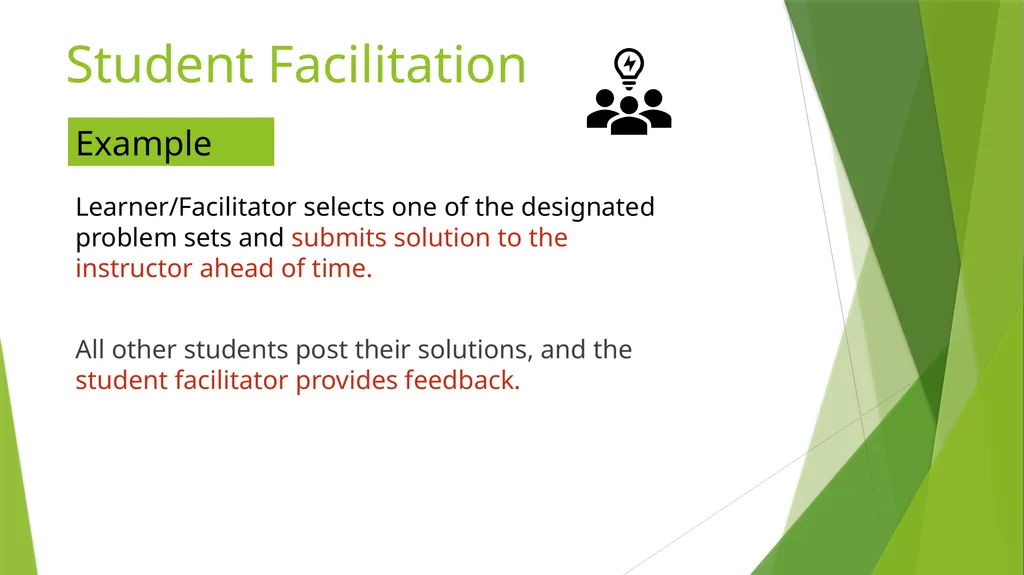 Student Facilitation

Example

Learner/Facilitator selects one of the designated problem sets and submits solution to the instructor ahead of time.

All other students post their solutions, and the student facilitator provides feedback.